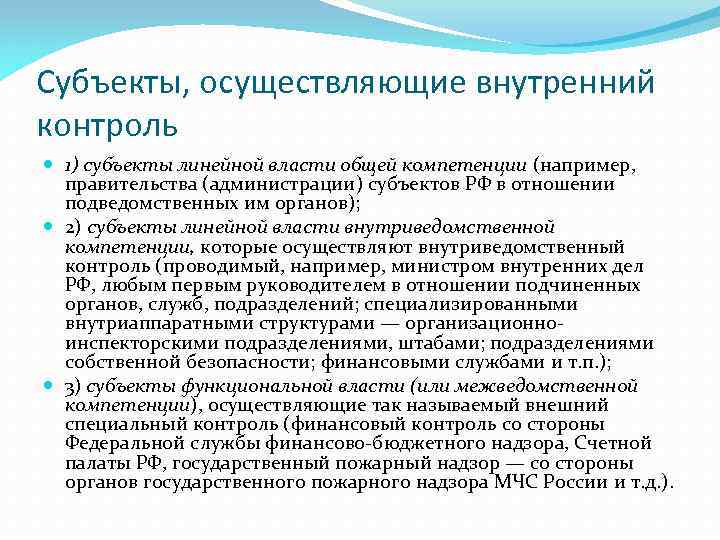 Субъекты, осуществляющие внутренний контроль

1) субъекты линейной власти общей компетенции (например, правительства (администрации) субъектов РФ в отношении подведомственных им органов);

2) субъекты линейной власти внутриведомственной компетенции, которые осуществляют внутриведомственный контроль (проводимый, например, министром внутренних дел РФ, любым первым руководителем в отношении подчиненных органов, служб, подразделений; специализированными внутриаппаратными структурами — организационно-инспекторскими подразделениями, штабами; подразделениями собственной безопасности; финансовыми службами и т.п.);

3) субъекты функциональной власти (или межведомственной компетенции), осуществляющие так называемый внешний специальный контроль (финансовый контроль со стороны Федеральной службы финансово-бюджетного надзора, Счетной палаты РФ, государственный пожарный надзор — со стороны органов государственного пожарного надзора МЧС России и т.д.).